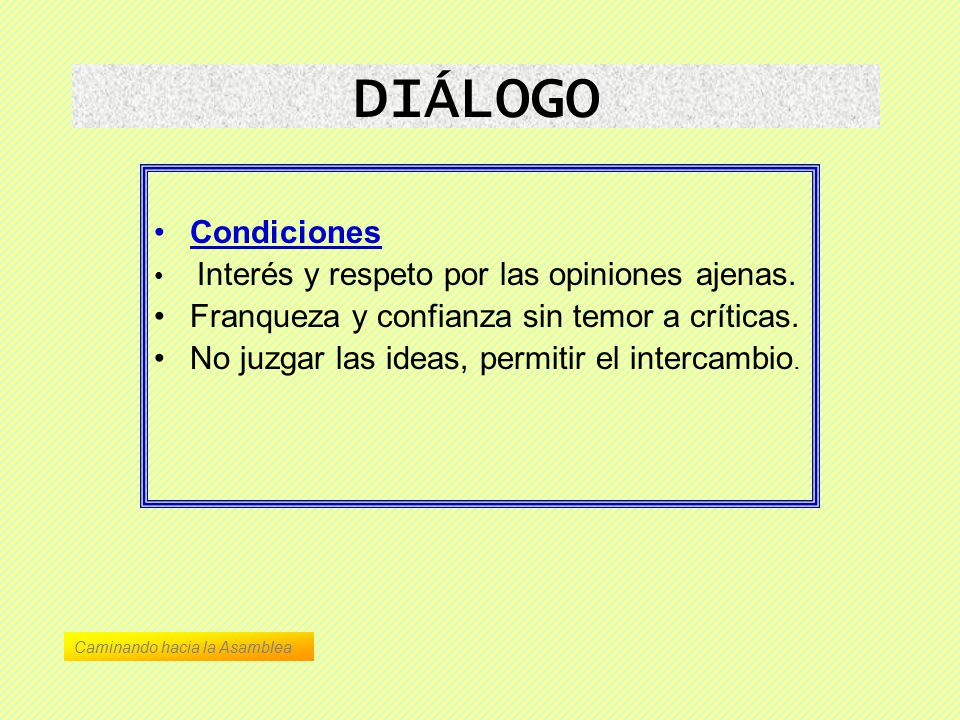 DIÁLOGO

• Condiciones
• Interés y respeto por las opiniones ajenas.
• Franqueza y confianza sin temor a críticas.
• No juzgar las ideas, permitir el intercambio.

Caminando hacia la Asamblea